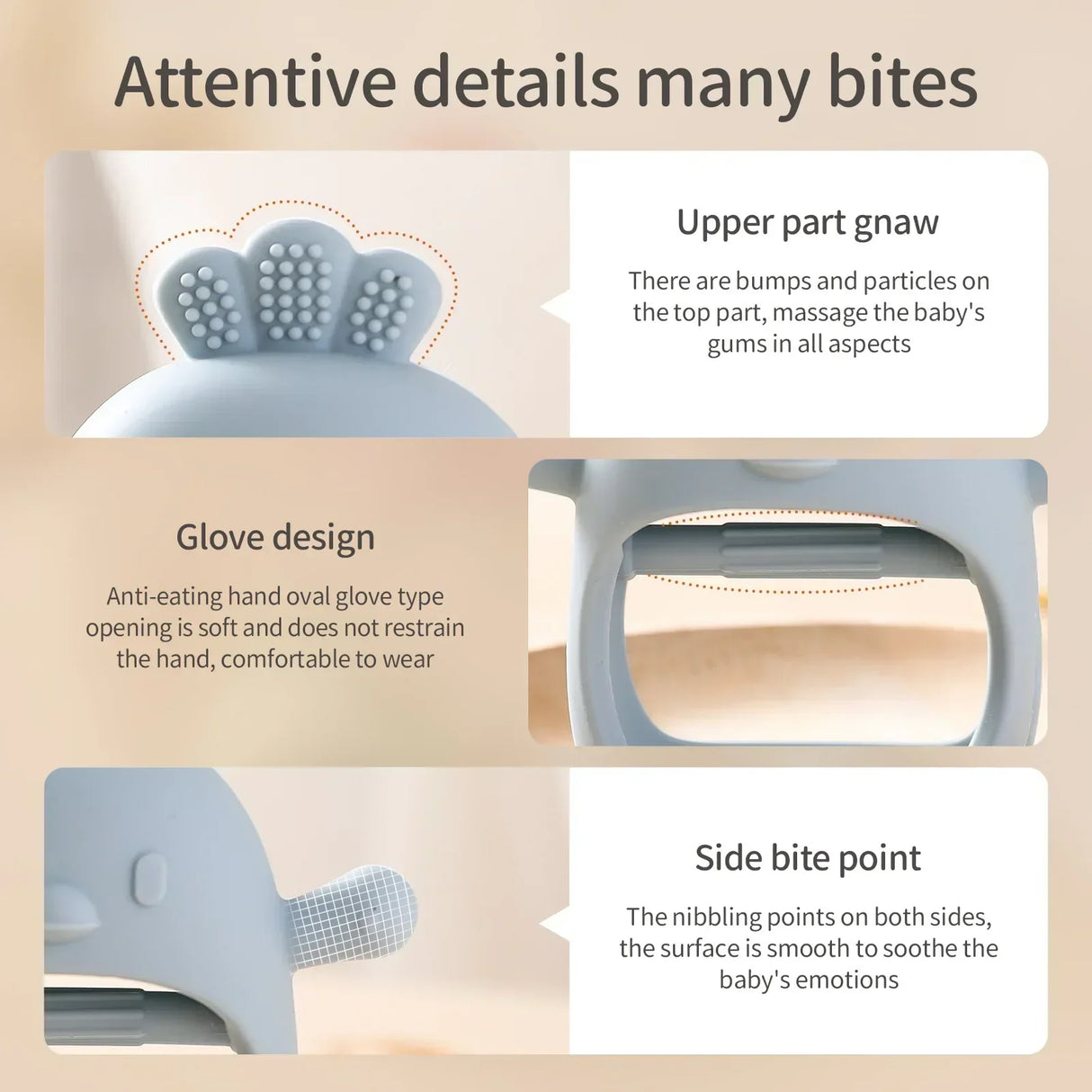 Attentive details many bites

Upper part gnaw

There are bumps and particles on the top part, massage the baby's gums in all aspects

Glove design

Anti-eating hand oval glove type opening is soft and does not restrain the hand, comfortable to wear

Side bite point

The nibbling points on both sides, the surface is smooth to soothe the baby's emotions